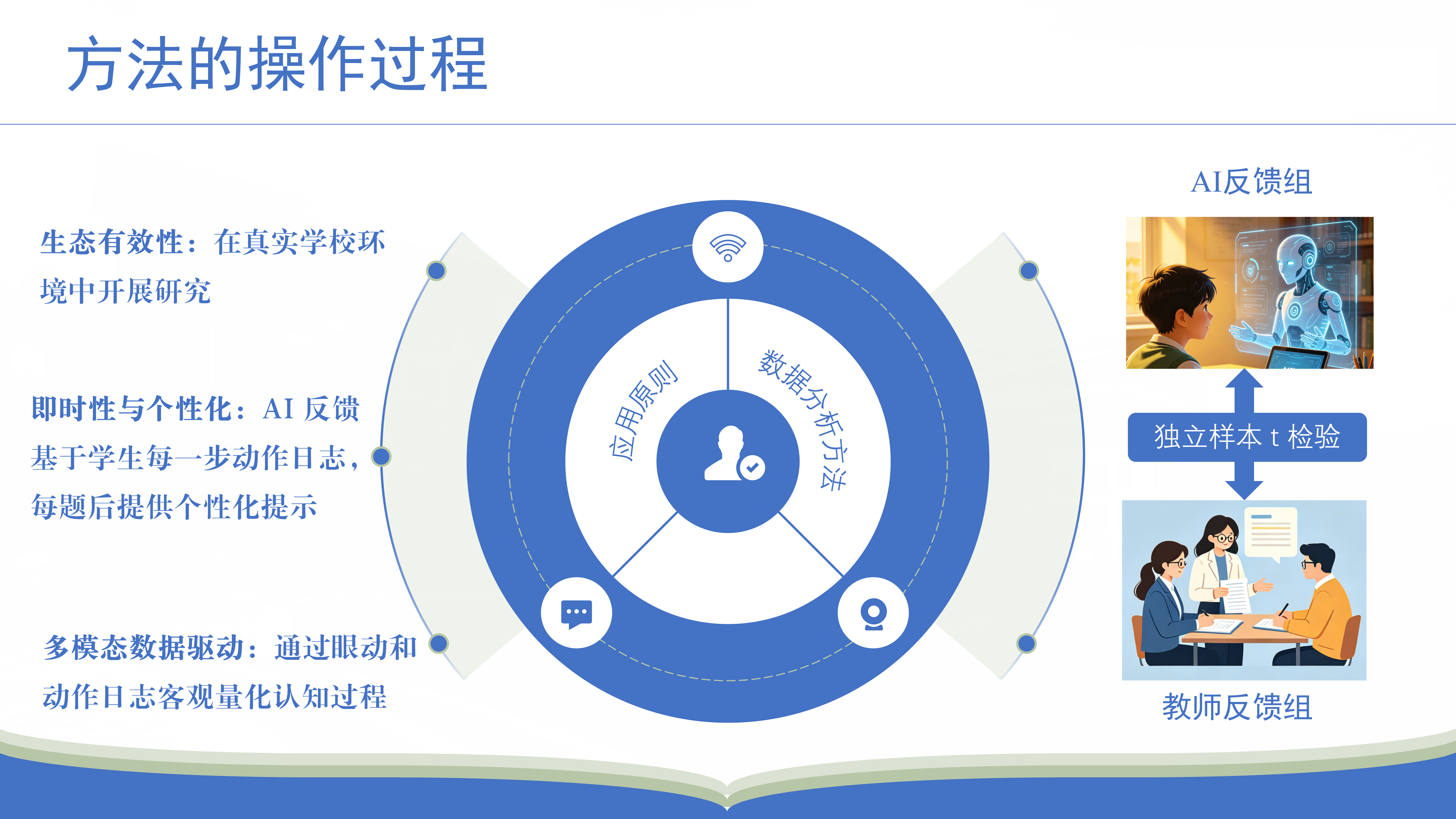 方法的操作过程

生态有效性：在真实学校环境中开展研究

即时性与个性化：AI 反馈基于学生每一步动作日志，每题后提供个性化提示

多模态数据驱动：通过眼动和动作日志客观量化认知过程

应用原则

数据分析方法

AI反馈组

独立样本 t 检验

教师反馈组